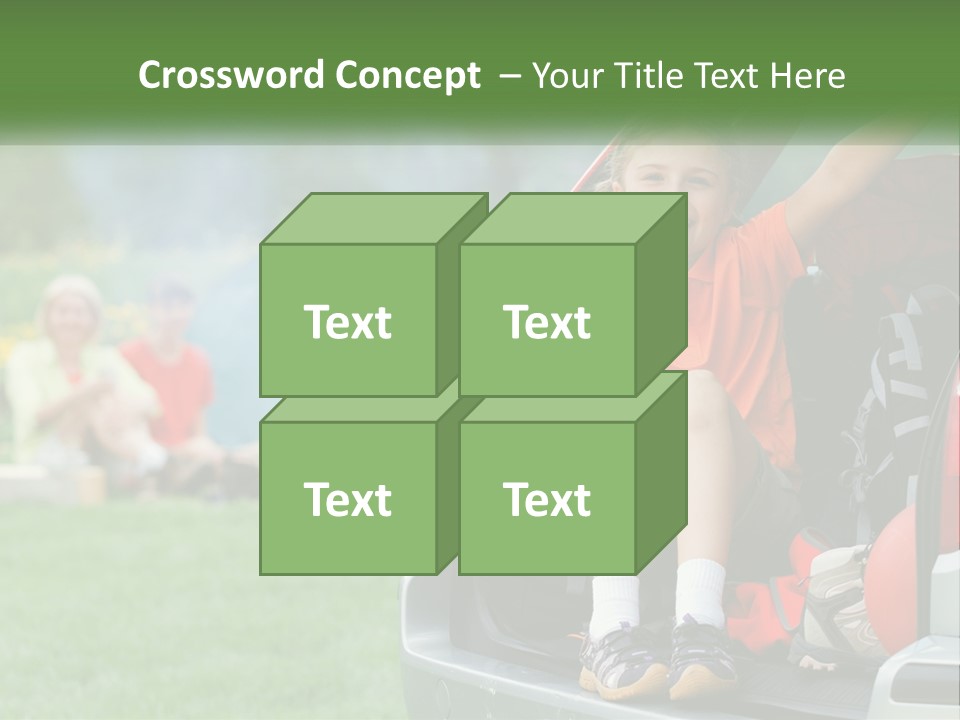 Crossword Concept – Your Title Text Here

Text

Text

Text

Text